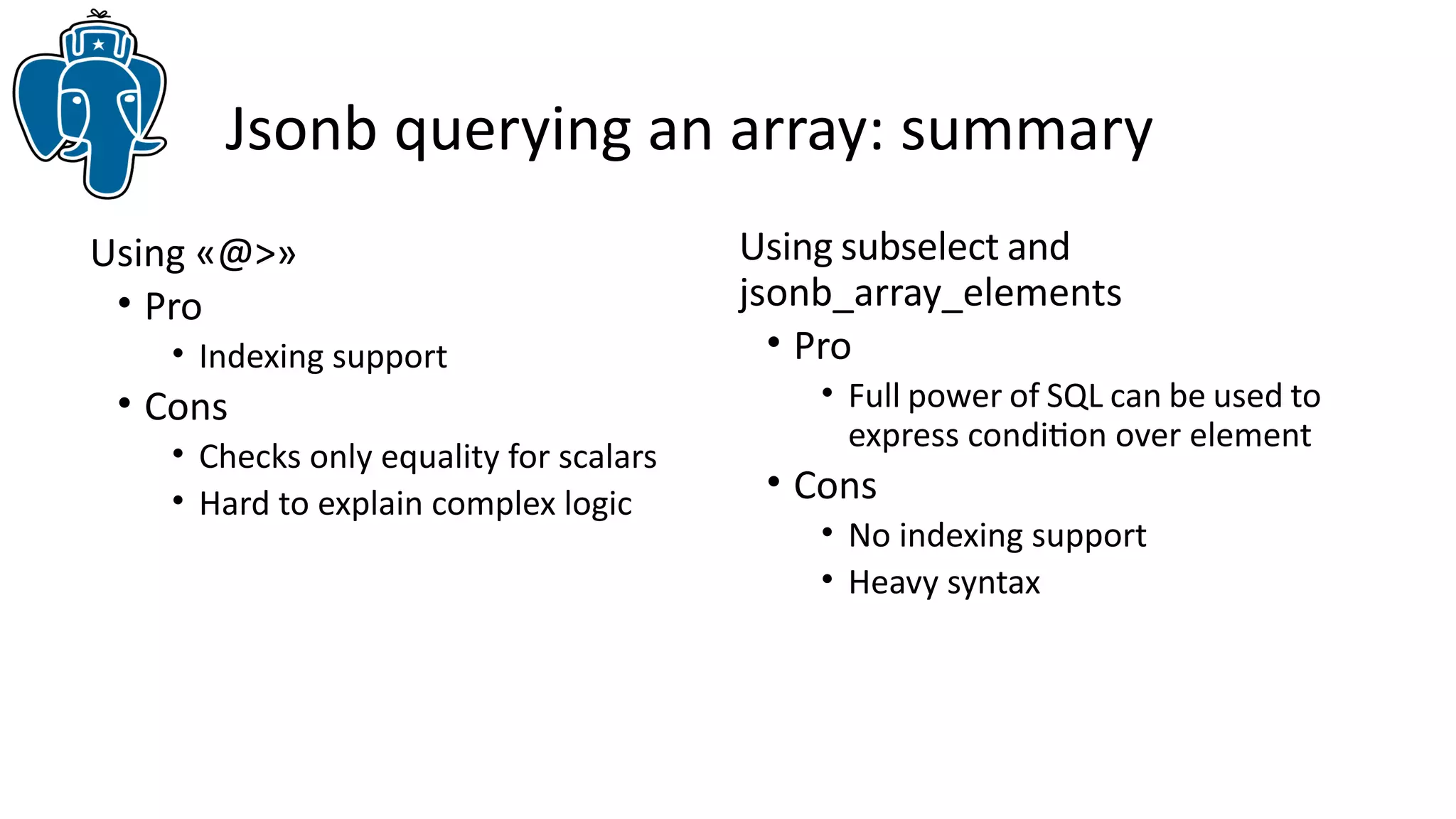 Jsonb querying an array: summary

Using «@>»
• Pro
  • Indexing support
• Cons
  • Checks only equality for scalars
  • Hard to explain complex logic

Using subselect and jsonb_array_elements
• Pro
  • Full power of SQL can be used to express condition over element
• Cons
  • No indexing support
  • Heavy syntax